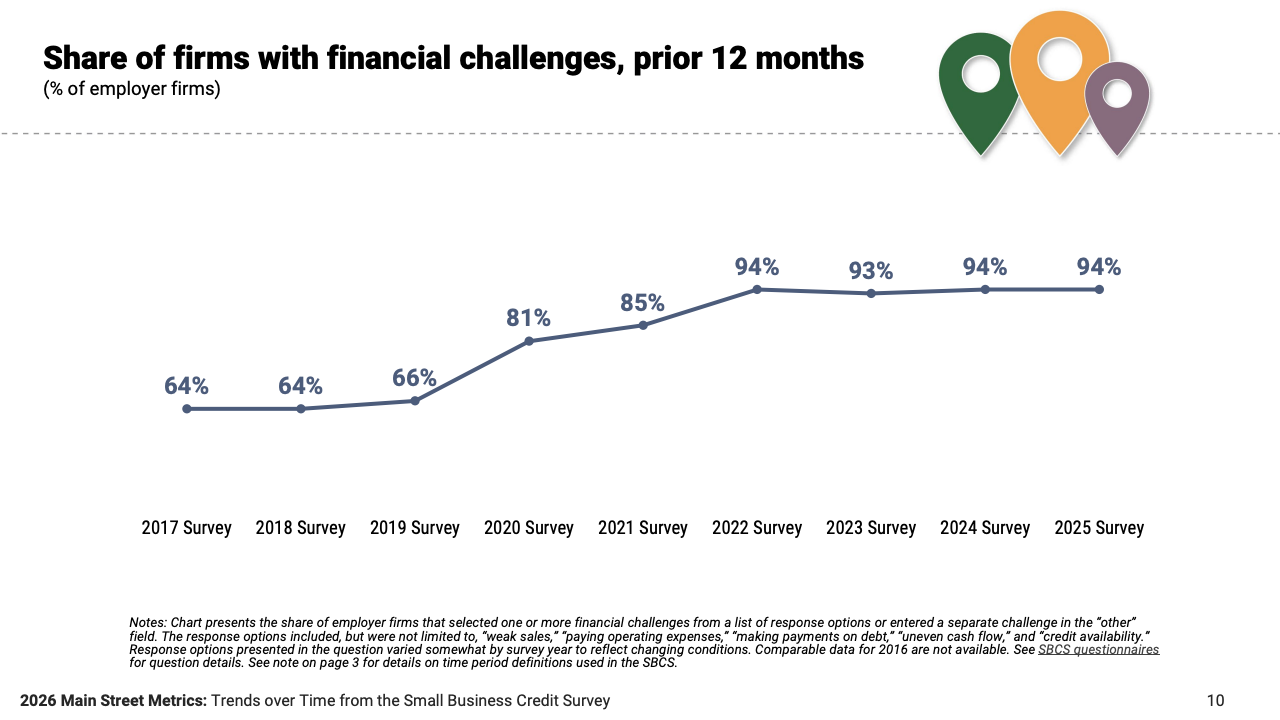 Share of firms with financial challenges, prior 12 months
(% of employer firms)

64%
64%
66%
81%
85%
94%
93%
94%
94%

2017 Survey
2018 Survey
2019 Survey
2020 Survey
2021 Survey
2022 Survey
2023 Survey
2024 Survey
2025 Survey

Notes: Chart presents the share of employer firms that selected one or more financial challenges from a list of response options or entered a separate challenge in the "other" field. The response options included, but were not limited to, "weak sales," "paying operating expenses," "making payments on debt," "uneven cash flow," and "credit availability." Response options presented in the question varied somewhat by survey year to reflect changing conditions. Comparable data for 2016 are not available. See SBCS questionnaires for question details. See note on page 3 for details on time period definitions used in the SBCS.

2026 Main Street Metrics: Trends over Time from the Small Business Credit Survey
10